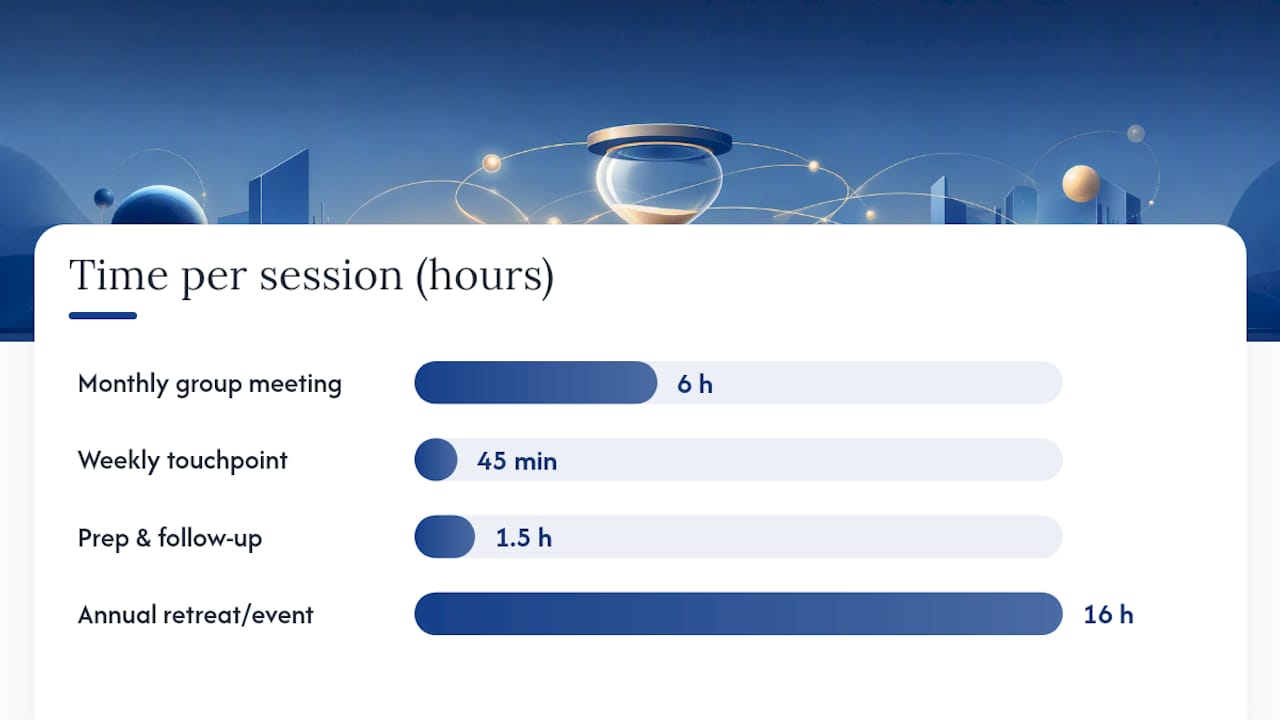 Time per session (hours)

Monthly group meeting 6 h

Weekly touchpoint 45 min

Prep & follow-up 1.5 h

Annual retreat/event 16 h